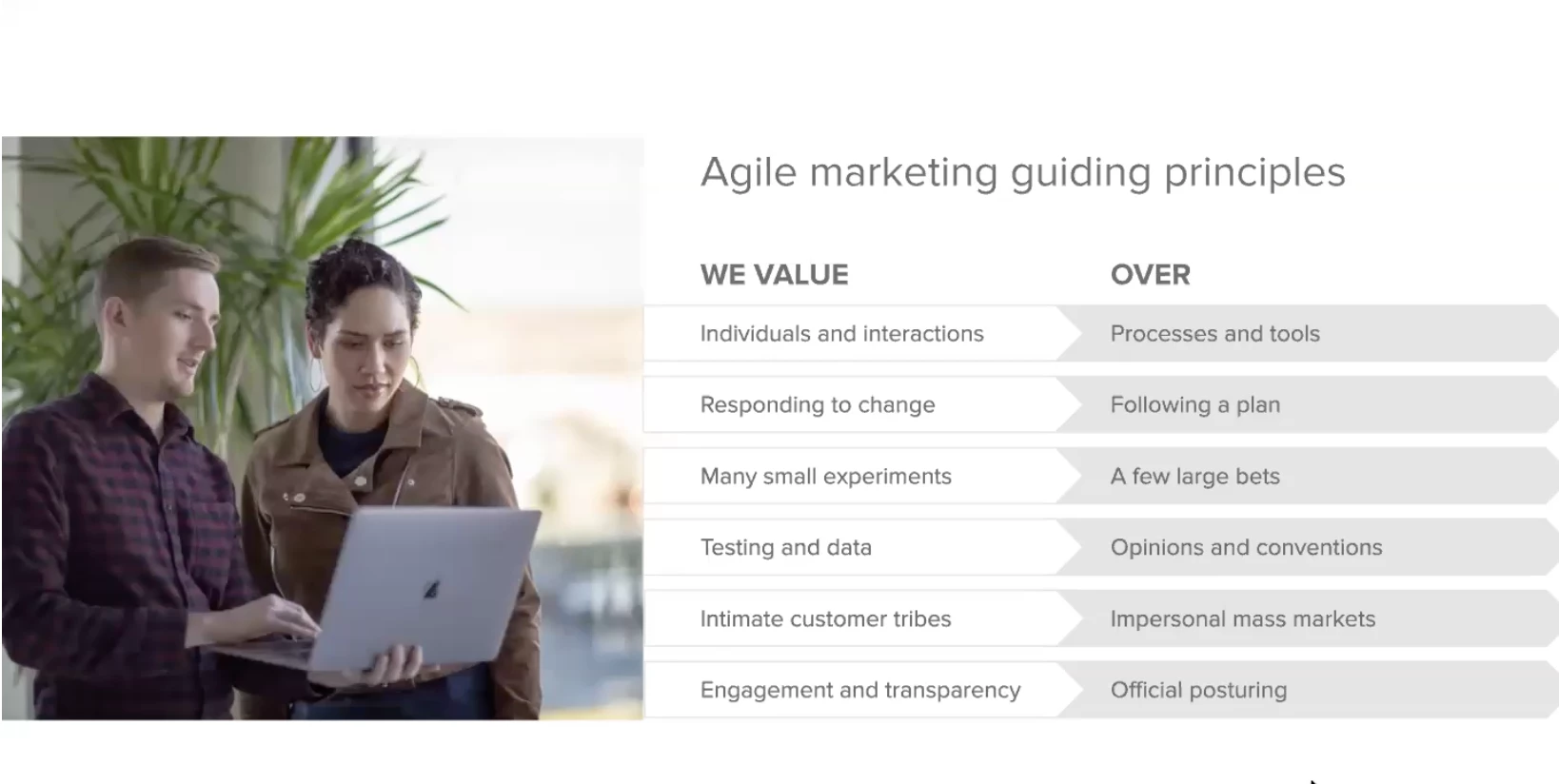 Agile marketing guiding principles

| WE VALUE | OVER |
|---|---|
| Individuals and interactions | Processes and tools |
| Responding to change | Following a plan |
| Many small experiments | A few large bets |
| Testing and data | Opinions and conventions |
| Intimate customer tribes | Impersonal mass markets |
| Engagement and transparency | Official posturing |